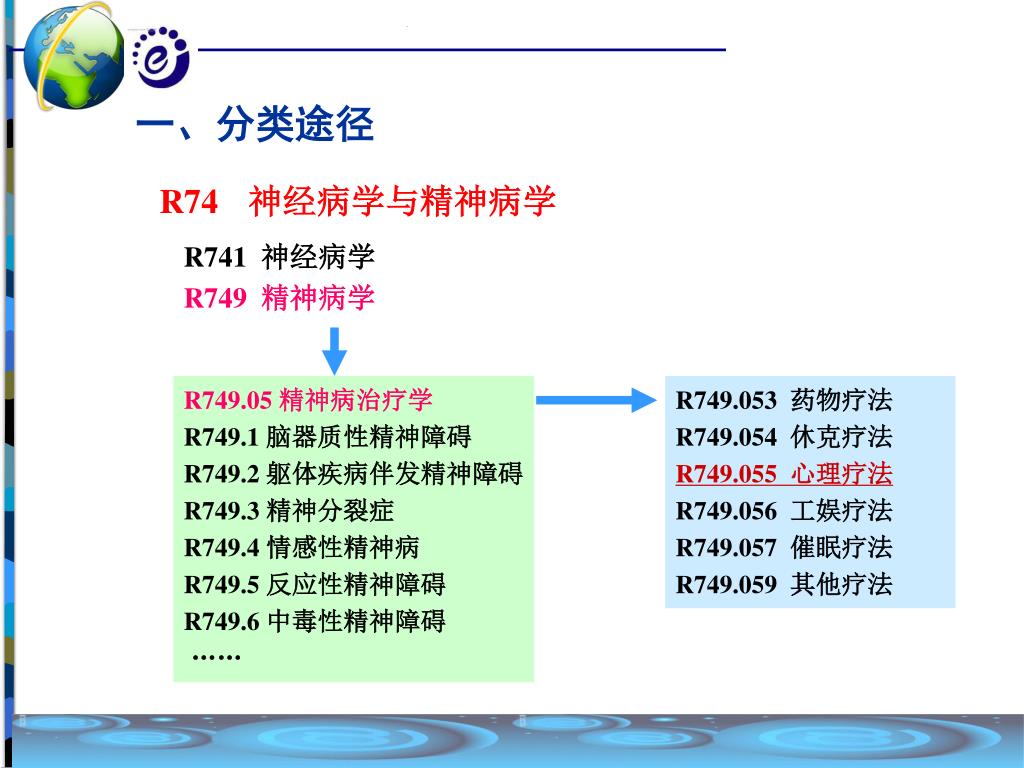 一、分类途径

R74 神经病学与精神病学

R741 神经病学
R749 精神病学

R749.05 精神病治疗学
R749.1 脑器质性精神障碍
R749.2 躯体疾病伴发精神障碍
R749.3 精神分裂症
R749.4 情感性精神病
R749.5 反应性精神障碍
R749.6 中毒性精神障碍
……

R749.053 药物疗法
R749.054 休克疗法
R749.055 心理疗法
R749.056 工娱疗法
R749.057 催眠疗法
R749.059 其他疗法